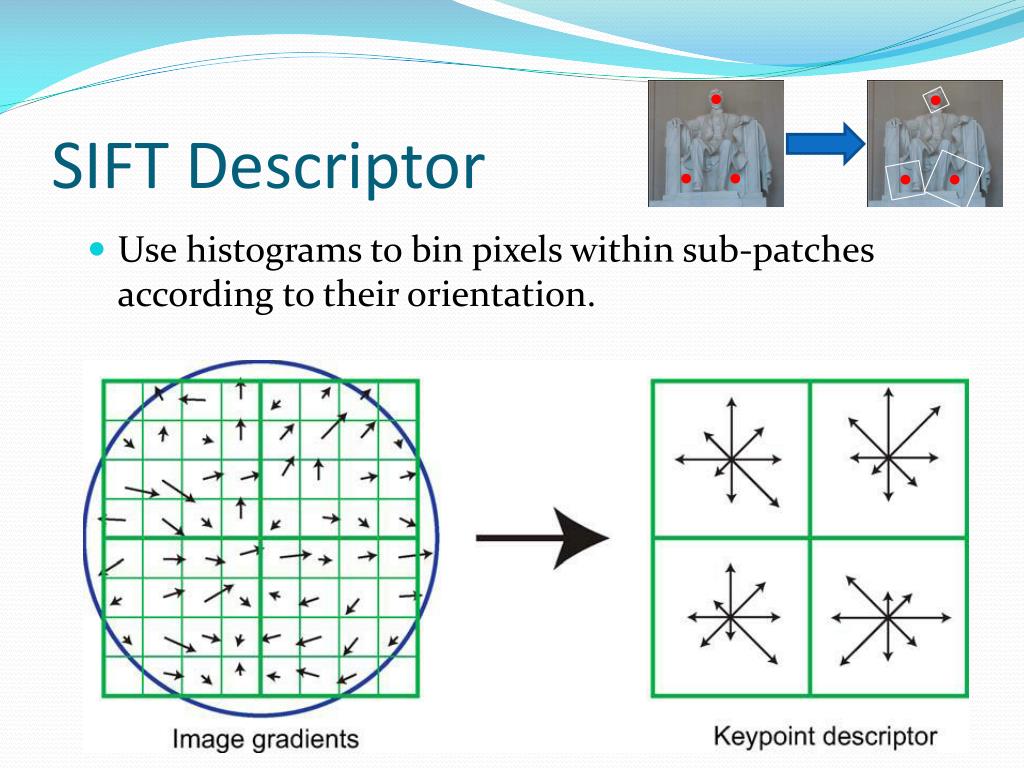 SIFT Descriptor

Use histograms to bin pixels within sub-patches according to their orientation.

Image gradients

Keypoint descriptor